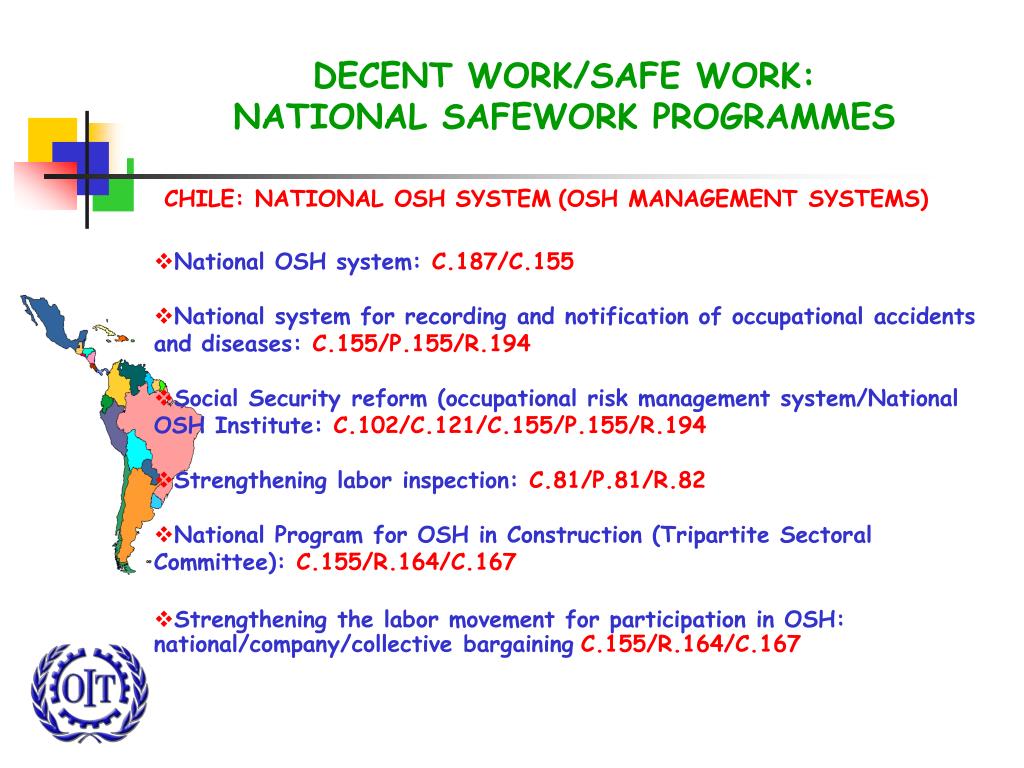 DECENT WORK/SAFE WORK:
NATIONAL SAFEWORK PROGRAMMES

CHILE: NATIONAL OSH SYSTEM (OSH MANAGEMENT SYSTEMS)

❖National OSH system: C.187/C.155

❖National system for recording and notification of occupational accidents and diseases: C.155/P.155/R.194

❖Social Security reform (occupational risk management system/National OSH Institute: C.102/C.121/C.155/P.155/R.194

❖Strengthening labor inspection: C.81/P.81/R.82

❖National Program for OSH in Construction (Tripartite Sectoral Committee): C.155/R.164/C.167

❖Strengthening the labor movement for participation in OSH: national/company/collective bargaining C.155/R.164/C.167

OIT